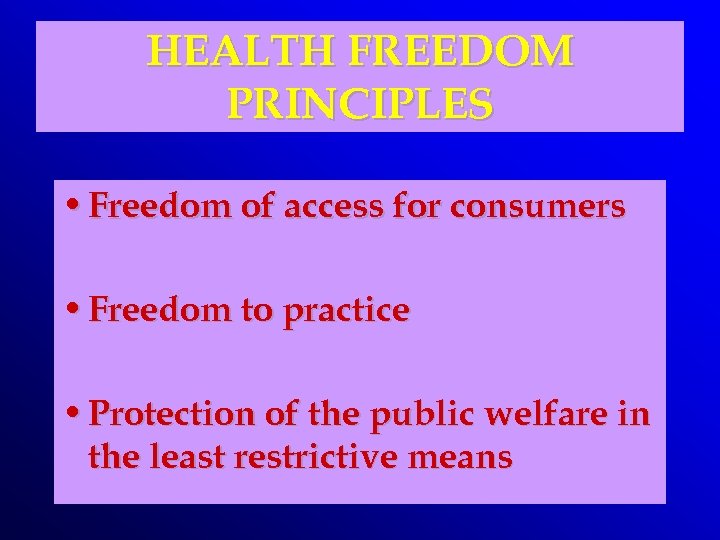 HEALTH FREEDOM PRINCIPLES

• Freedom of access for consumers

• Freedom to practice

• Protection of the public welfare in the least restrictive means